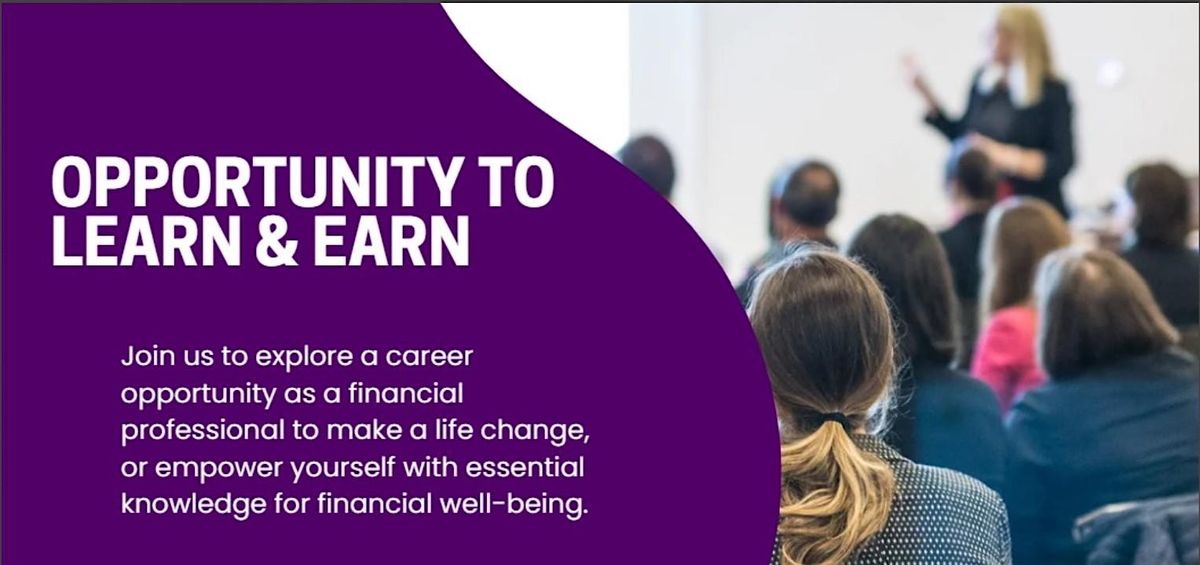 OPPORTUNITY TO LEARN & EARN

Join us to explore a career opportunity as a financial professional to make a life change, or empower yourself with essential knowledge for financial well-being.